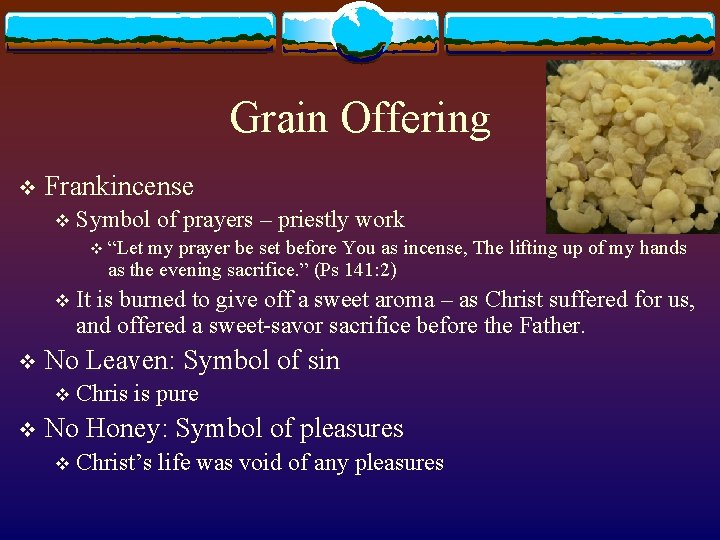 Grain Offering

❖ Frankincense
❖ Symbol of prayers – priestly work
❖ "Let my prayer be set before You as incense, The lifting up of my hands as the evening sacrifice." (Ps 141:2)
❖ It is burned to give off a sweet aroma – as Christ suffered for us, and offered a sweet-savor sacrifice before the Father.
❖ No Leaven: Symbol of sin
❖ Chris is pure
❖ No Honey: Symbol of pleasures
❖ Christ's life was void of any pleasures